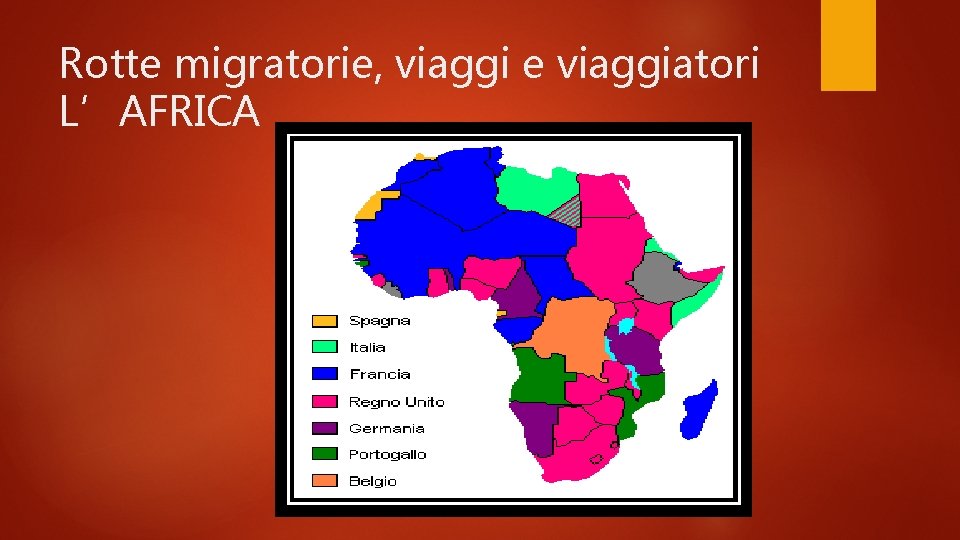 Rotte migratorie, viaggi e viaggiatori
L’ AFRICA

Spagna
Italia
Francia
Regno Unito
Germania
Portogallo
Belgio